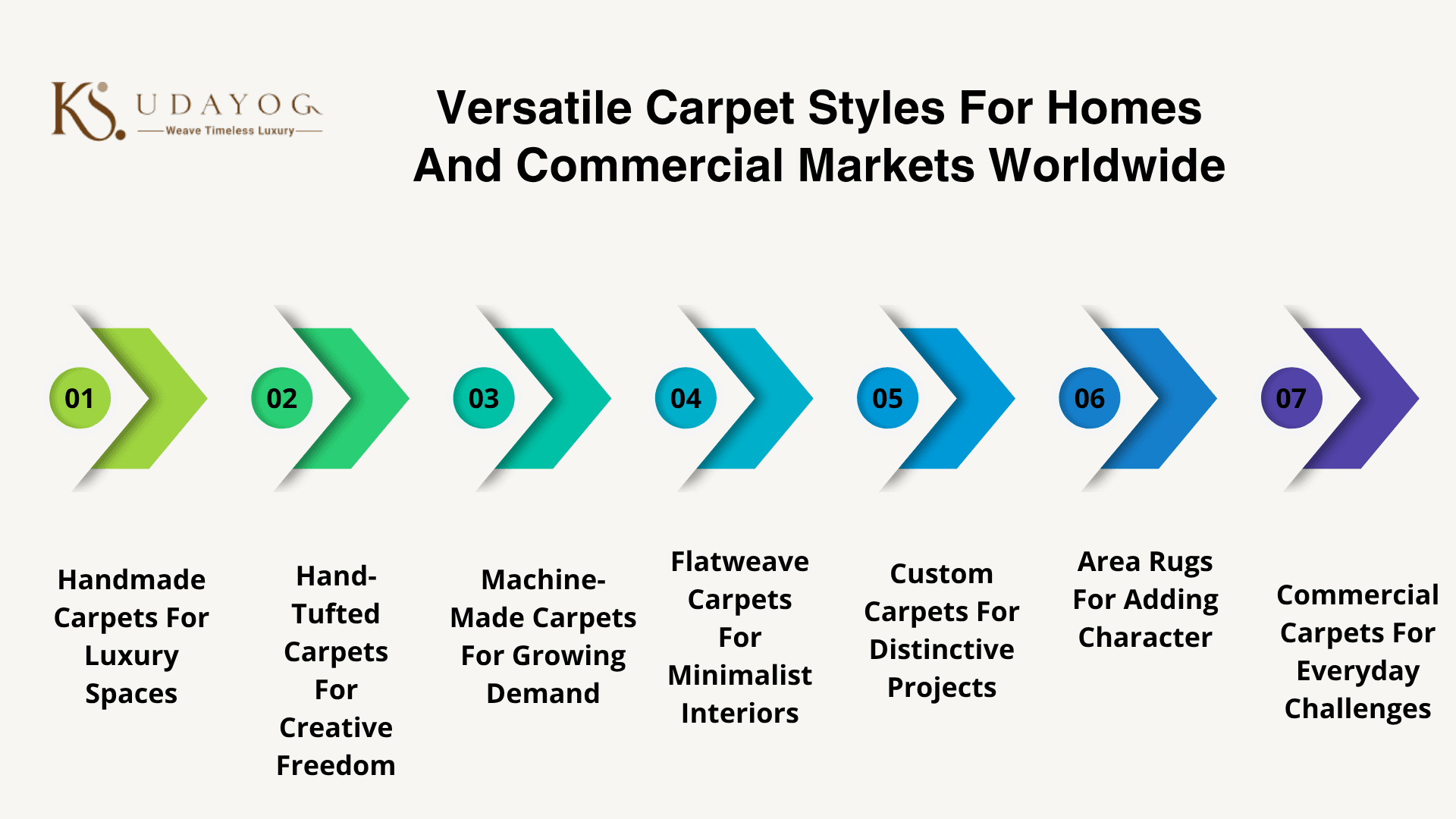 KS. UDAYOG
Weave Timeless Luxury

Versatile Carpet Styles For Homes And Commercial Markets Worldwide

01

02

03

04

05

06

07

Handmade Carpets For Luxury Spaces

Hand-Tufted Carpets For Creative Freedom

Machine-Made Carpets For Growing Demand

Flatweave Carpets For Minimalist Interiors

Custom Carpets For Distinctive Projects

Area Rugs For Adding Character

Commercial Carpets For Everyday Challenges